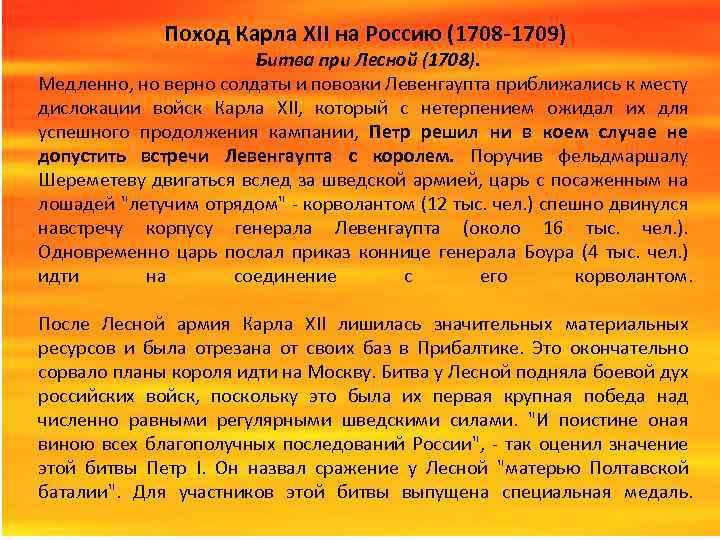 Поход Карла XII на Россию (1708-1709)
Битва при Лесной (1708).

Медленно, но верно солдаты и повозки Левенгаупта приближались к месту дислокации войск Карла XII, который с нетерпением ожидал их для успешного продолжения кампании, Петр решил ни в коем случае не допустить встречи Левенгаупта с королем. Поручив фельдмаршалу Шереметеву двигаться вслед за шведской армией, царь с посаженным на лошадей "летучим отрядом" - корволантом (12 тыс. чел.) спешно двинулся навстречу корпусу генерала Левенгаупта (около 16 тыс. чел.). Одновременно царь послал приказ коннице генерала Боура (4 тыс. чел.) идти на соединение с его корволантом.

После Лесной армия Карла XII лишилась значительных материальных ресурсов и была отрезана от своих баз в Прибалтике. Это окончательно сорвало планы короля идти на Москву. Битва у Лесной подняла боевой дух российских войск, поскольку это была их первая крупная победа над численно равными регулярными шведскими силами. "И поистине оная виною всех благополучных последований России", - так оценил значение этой битвы Петр I. Он назвал сражение у Лесной "матерью Полтавской баталии". Для участников этой битвы выпущена специальная медаль.